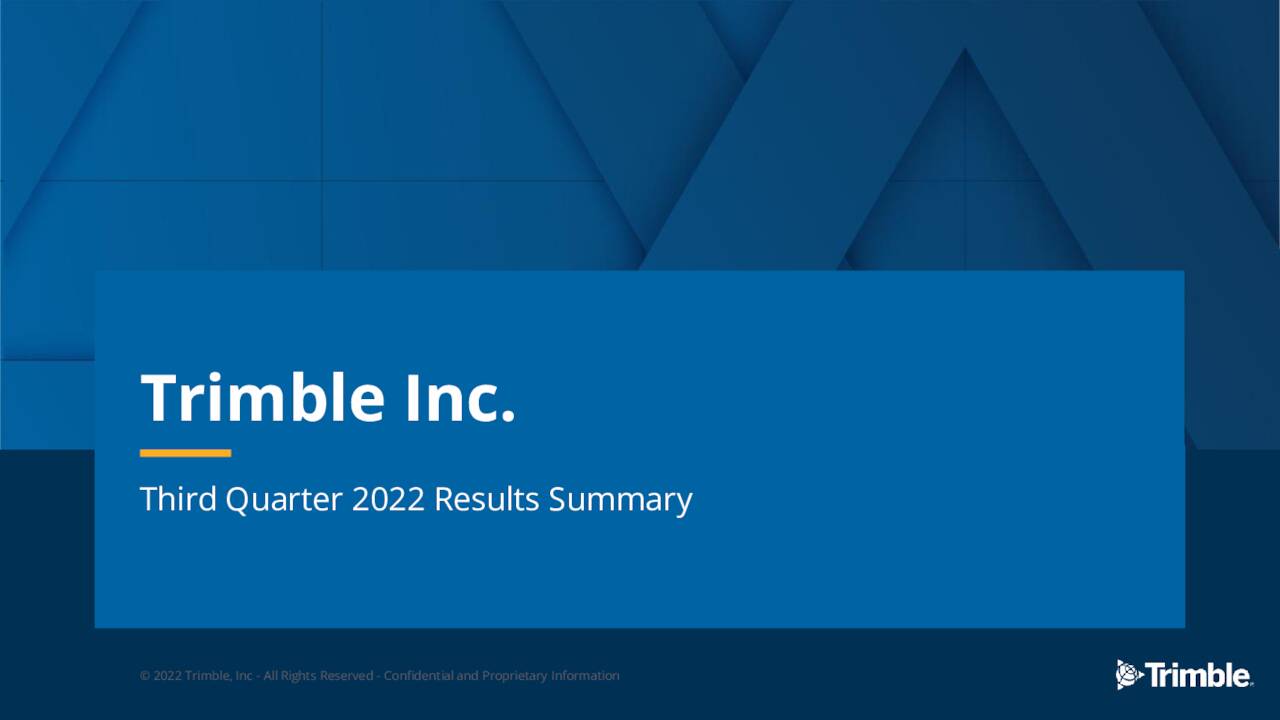 Trimble Inc.

Third Quarter 2022 Results Summary

© 2022 Trimble, Inc - All Rights Reserved - Confidential and Proprietary Information

Trimble.